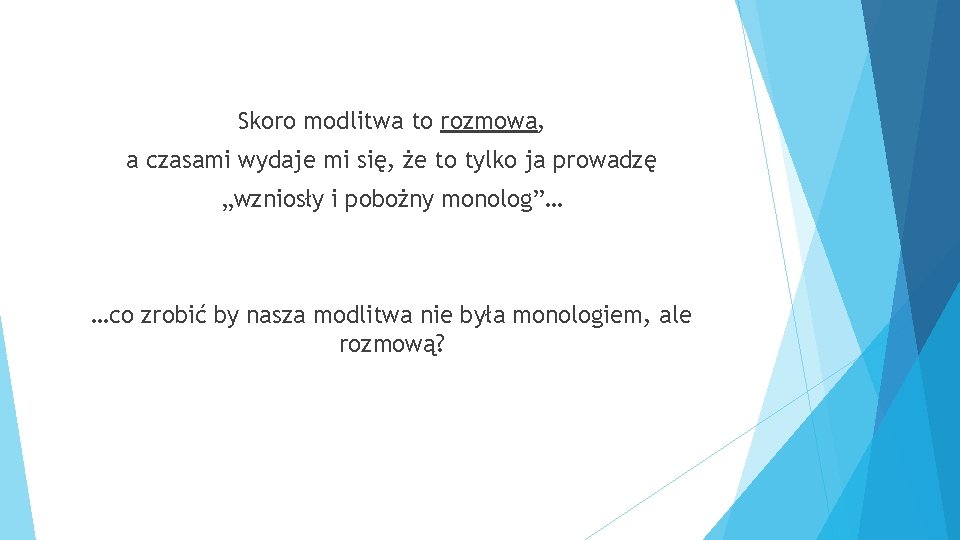 Skoro modlitwa to rozmowa,

a czasami wydaje mi się, że to tylko ja prowadzę

„wzniosły i pobożny monolog”…

…co zrobić by nasza modlitwa nie była monologiem, ale rozmową?